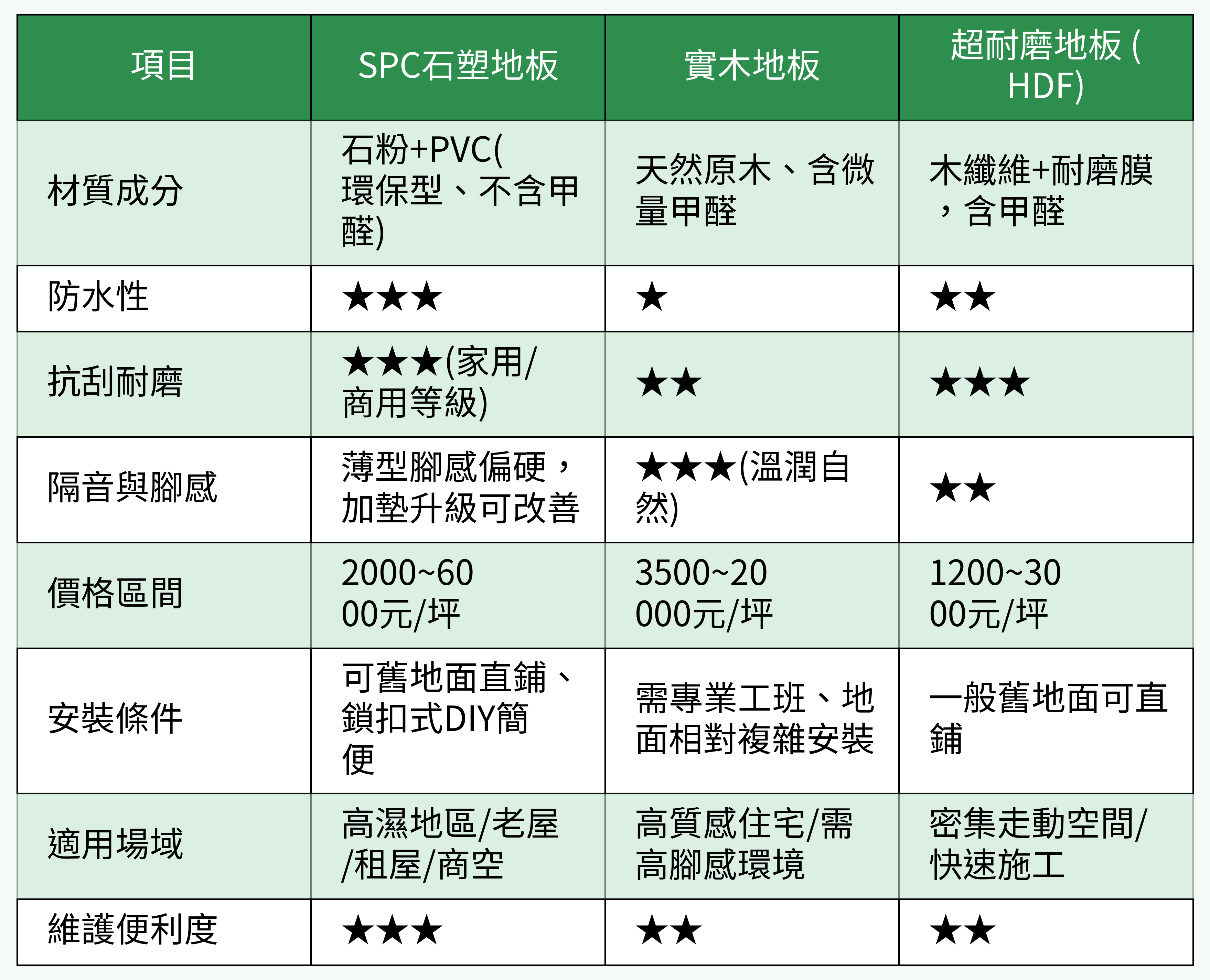 | 項目 | SPC石塑地板 | 實木地板 | 超耐磨地板 (HDF) |
|---|---|---|---|
| 材質成分 | 石粉+PVC(環保型、不含甲醛) | 天然原木、含微量甲醛 | 木纖維+耐磨膜，含甲醛 |
| 防水性 | ★★★ | ★ | ★★ |
| 抗刮耐磨 | ★★★(家用/商用等級) | ★★ | ★★★ |
| 隔音與腳感 | 薄型腳感偏硬，加墊升級可改善 | ★★★(溫潤自然) | ★★ |
| 價格區間 | 2000~6000元/坪 | 3500~20000元/坪 | 1200~3000元/坪 |
| 安裝條件 | 可舊地面直鋪、鎖扣式DIY簡便 | 需專業工班、地面相對複雜安裝 | 一般舊地面可直鋪 |
| 適用場域 | 高濕地區/老屋/租屋/商空 | 高質感住宅/需高腳感環境 | 密集走動空間/快速施工 |
| 維護便利度 | ★★★ | ★★ | ★★ |